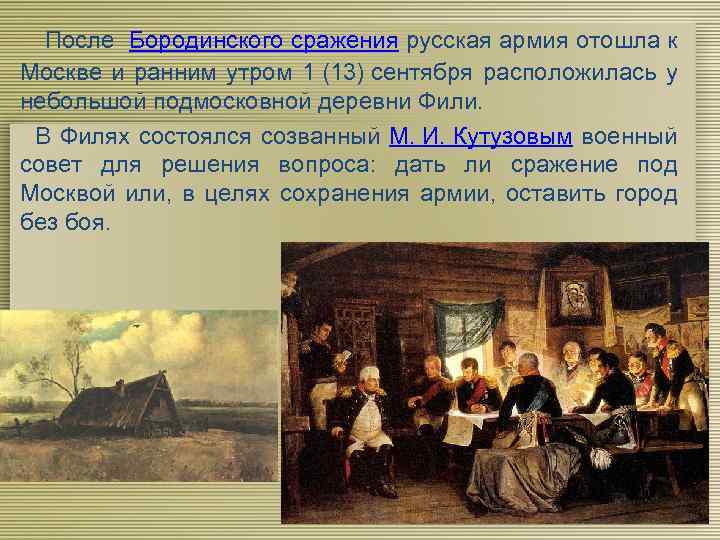 После Бородинского сражения русская армия отошла к Москве и ранним утром 1 (13) сентября расположилась у небольшой подмосковной деревни Фили.

В Филях состоялся созванный М. И. Кутузовым военный совет для решения вопроса: дать ли сражение под Москвой или, в целях сохранения армии, оставить город без боя.